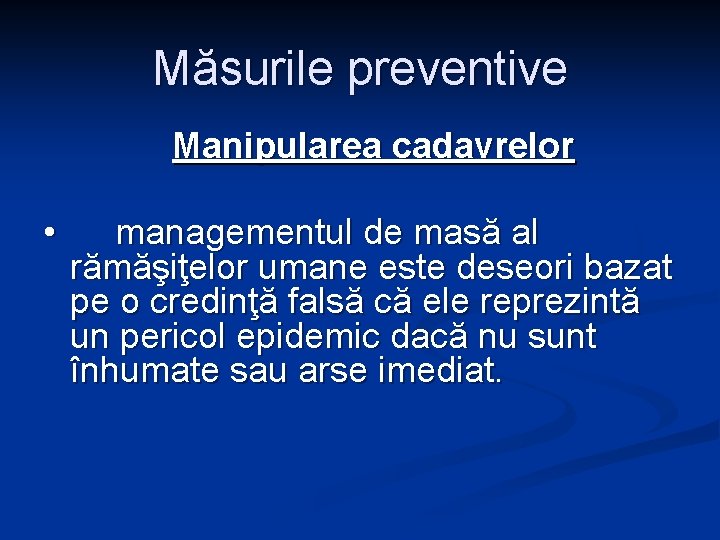 Măsurile preventive

Manipularea cadavrelor

• managementul de masă al rămăşiţelor umane este deseori bazat pe o credinţă falsă că ele reprezintă un pericol epidemic dacă nu sunt înhumate sau arse imediat.